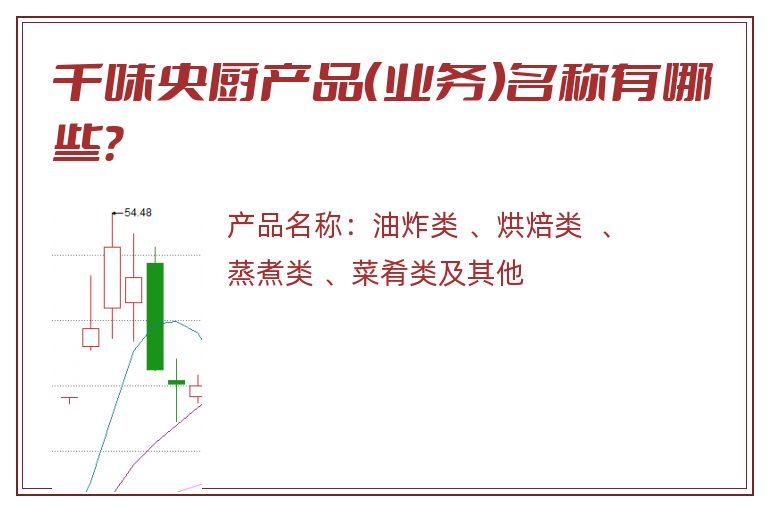 千味央厨产品(业务)名称有哪些?

54.48

产品名称：油炸类 、烘焙类 、蒸煮类 、菜肴类及其他